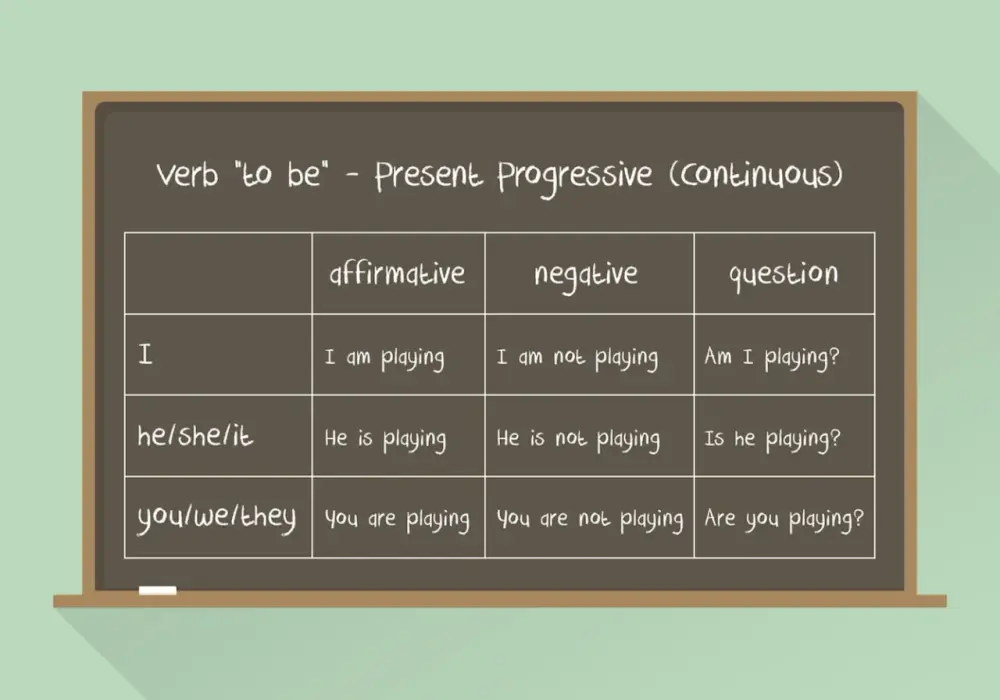 Verb "to be" - Present Progressive (Continuous)

| | affirmative | negative | question |
|---|---|---|---|
| I | I am playing | I am not playing | Am I playing? |
| he/she/it | He is playing | He is not playing | Is he playing? |
| you/we/they | You are playing | You are not playing | Are you playing? |